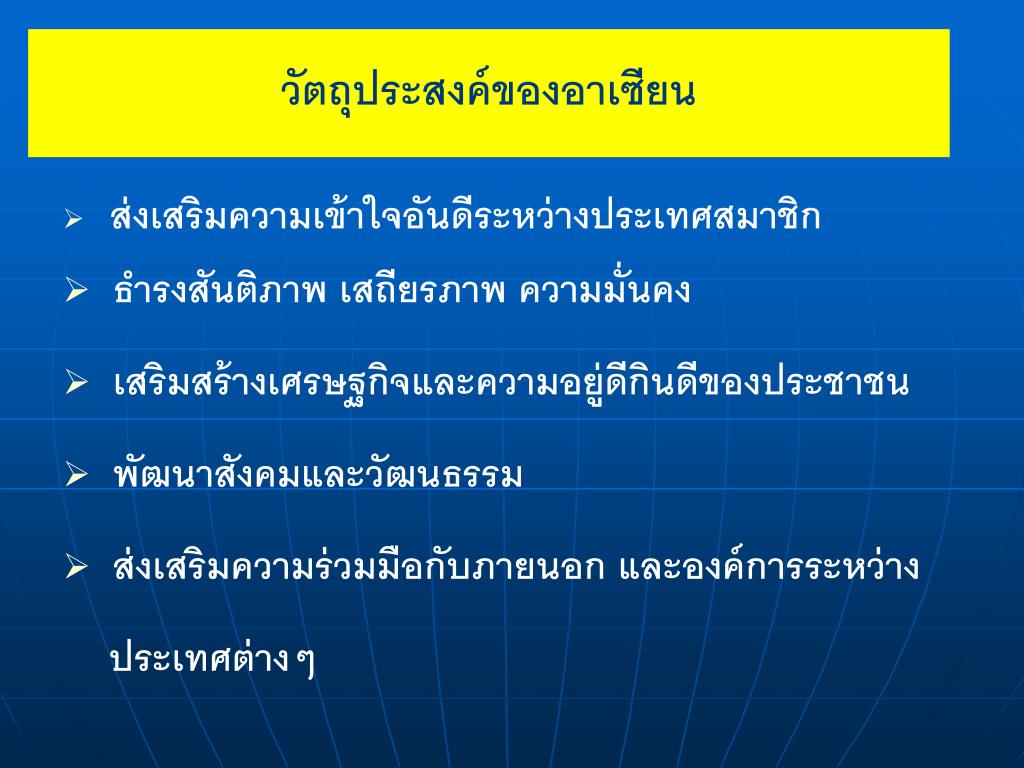 วัตถุประสงค์ของอาเซียน

➢ ส่งเสริมความเข้าใจอันดีระหว่างประเทศสมาชิก

➢ ธำรงสันติภาพ เสถียรภาพ ความมั่นคง

➢ เสริมสร้างเศรษฐกิจและความอยู่ดีกินดีของประชาชน

➢ พัฒนาสังคมและวัฒนธรรม

➢ ส่งเสริมความร่วมมือกับภายนอก และองค์การระหว่างประเทศต่างๆ